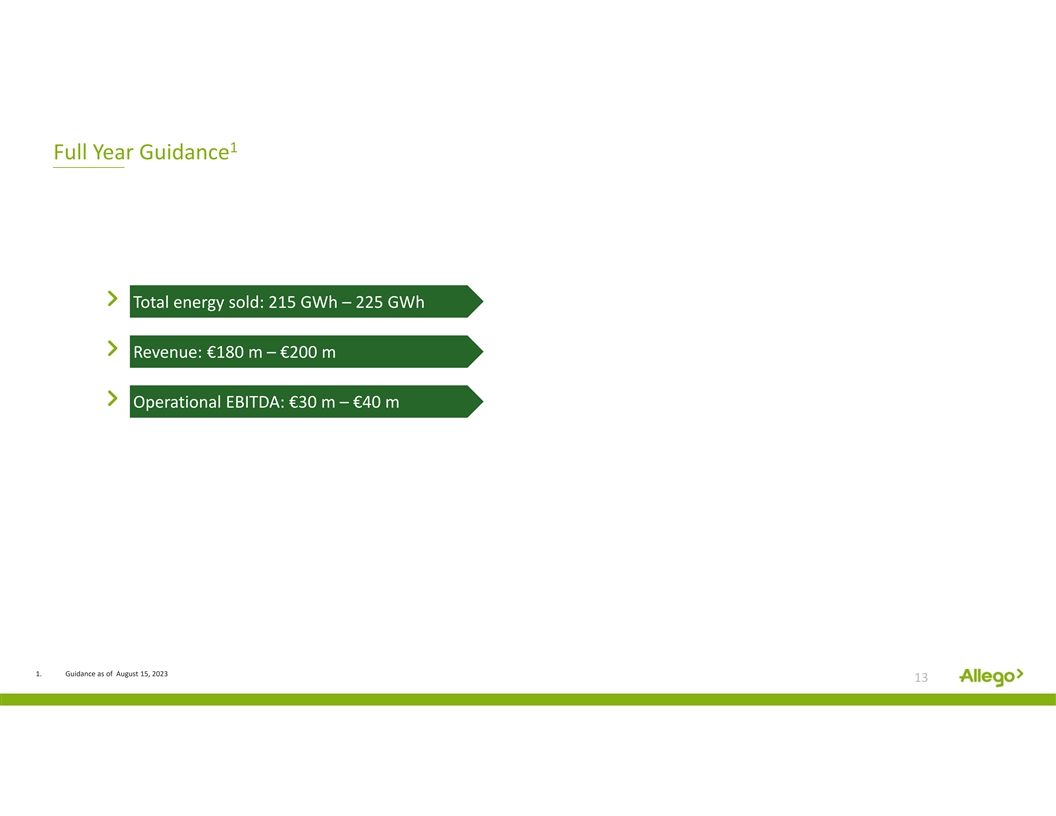 Full Year Guidance$^1$

Total energy sold: 215 GWh – 225 GWh

Revenue: €180 m – €200 m

Operational EBITDA: €30 m – €40 m

1. Guidance as of August 15, 2023

13

Allego